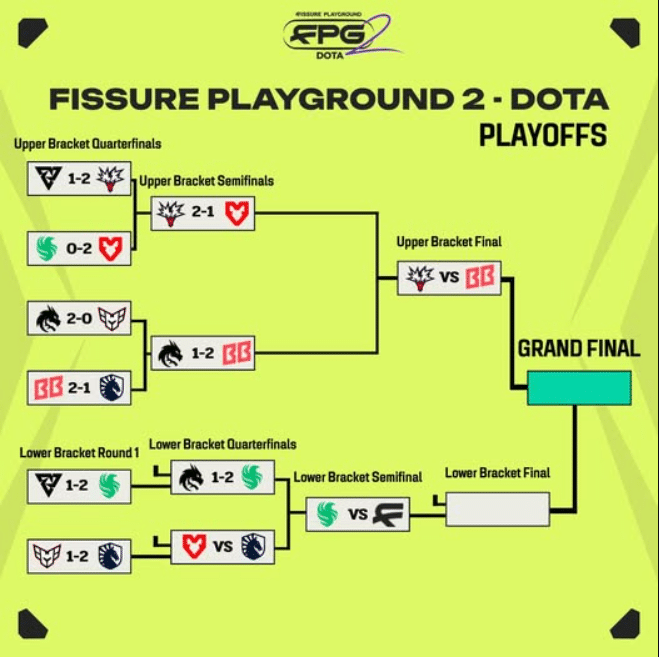 #FISSURE PLAYGROUND
FPG 2
DOTA

FISSURE PLAYGROUND 2 - DOTA
PLAYOFFS

Upper Bracket Quarterfinals
1-2
0-2
2-0
2-1

Upper Bracket Semifinals
2-1
1-2

Upper Bracket Final
VS

GRAND FINAL

Lower Bracket Round 1
1-2
1-2

Lower Bracket Quarterfinals
1-2
VS

Lower Bracket Semifinal
VS

Lower Bracket Final